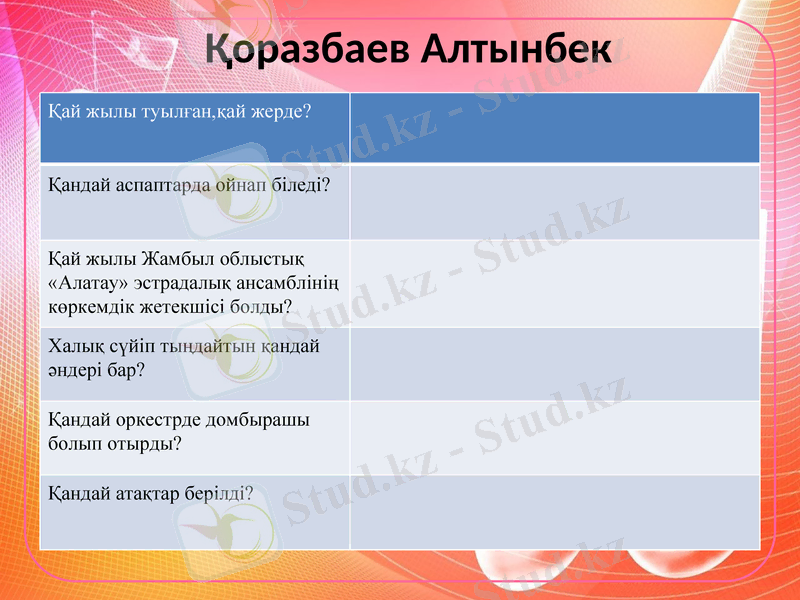 Қоразбаев Алтынбек

| Қай жылы туылған,қай жерде? | |
|---|---|
| Қандай аспаптарда ойнап біледі? | |
| Қай жылы Жамбыл облыстық «Алатау» эстрадалық ансамблінің көркемдік жетекшісі болды? | |
| Халық сүйіп тыңдайтын қандай әндері бар? | |
| Қандай оркестрде домбырашы болып отырды? | |
| Қандай атақтар берілді? | |

Stud.kz - Stud.kz
Stud.kz - Stud.kz
Stud.kz - Stud.kz
Stud.kz - Stud.kz
Stud.kz